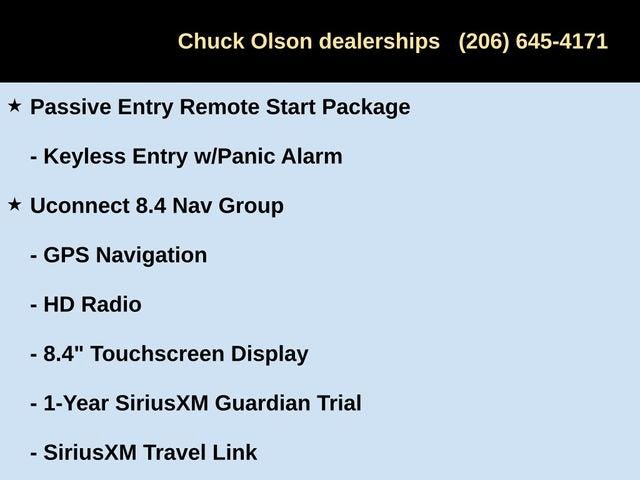 Chuck Olson dealerships (206) 645-4171

★ Passive Entry Remote Start Package

- Keyless Entry w/Panic Alarm

★ Uconnect 8.4 Nav Group

- GPS Navigation

- HD Radio

- 8.4" Touchscreen Display

- 1-Year SiriusXM Guardian Trial

- SiriusXM Travel Link